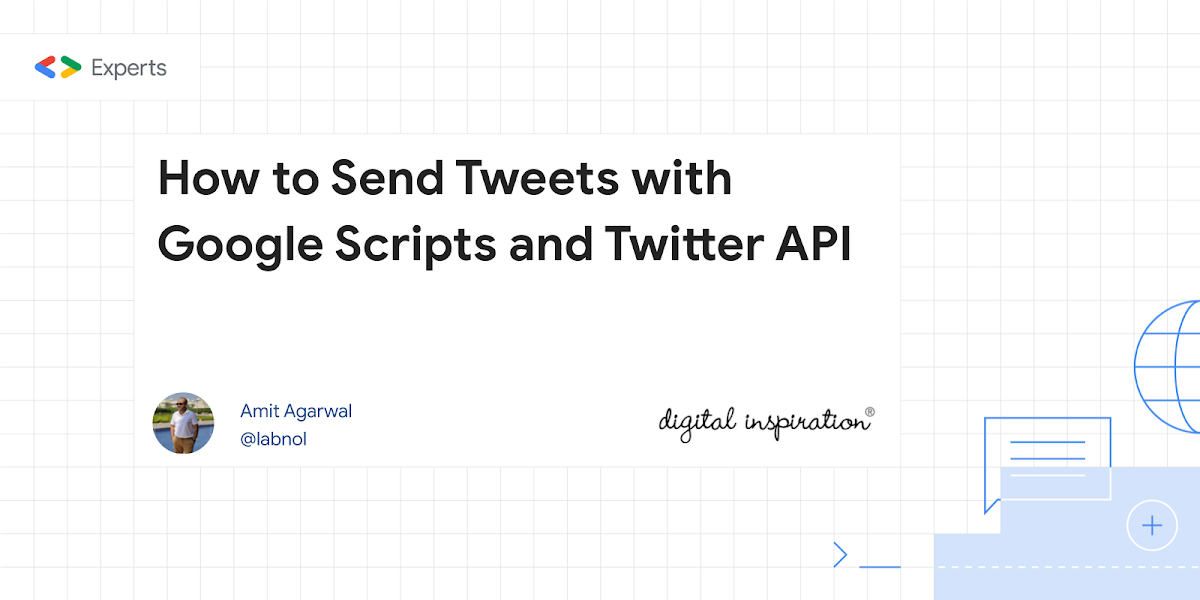 Experts

How to Send Tweets with Google Scripts and Twitter API

Amit Agarwal
@labnol

digital inspiration®